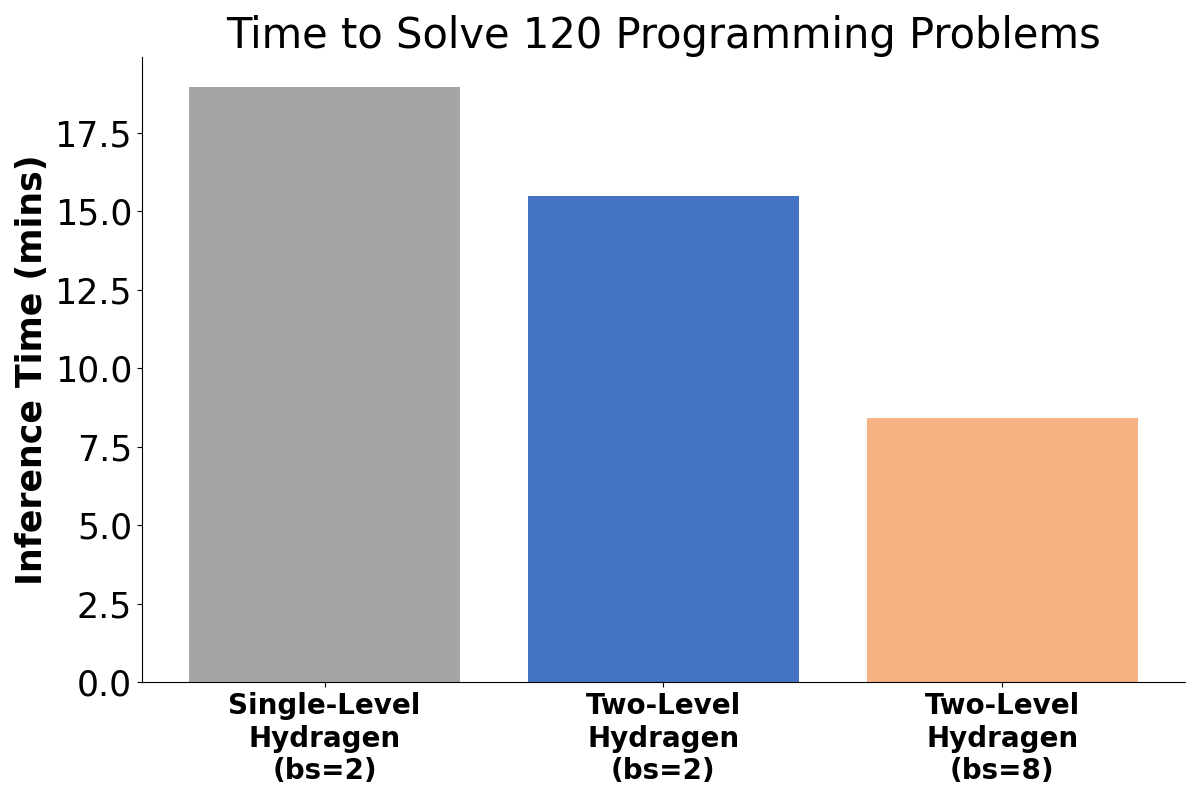 Time to Solve 120 Programming Problems

Inference Time (mins)

17.5
15.0
12.5
10.0
7.5
5.0
2.5
0.0

Single-Level Hydragen (bs=2)

Two-Level Hydragen (bs=2)

Two-Level Hydragen (bs=8)